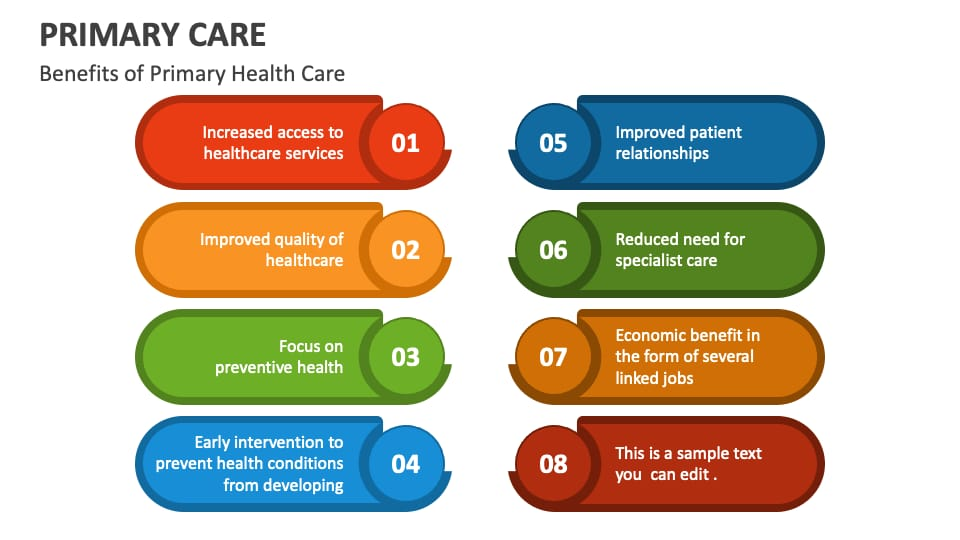 PRIMARY CARE

Benefits of Primary Health Care

Increased access to healthcare services

01

Improved quality of healthcare

02

Focus on preventive health

03

Early intervention to prevent health conditions from developing

04

05

Improved patient relationships

06

Reduced need for specialist care

07

Economic benefit in the form of several linked jobs

08

This is a sample text you can edit .